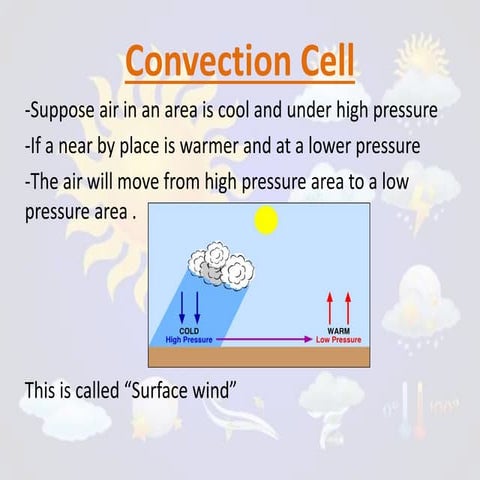 Convection Cell

-Suppose air in an area is cool and under high pressure

-If a near by place is warmer and at a lower pressure

-The air will move from high pressure area to a low pressure area .

COLD
High Pressure

WARM
Low Pressure

This is called “Surface wind”